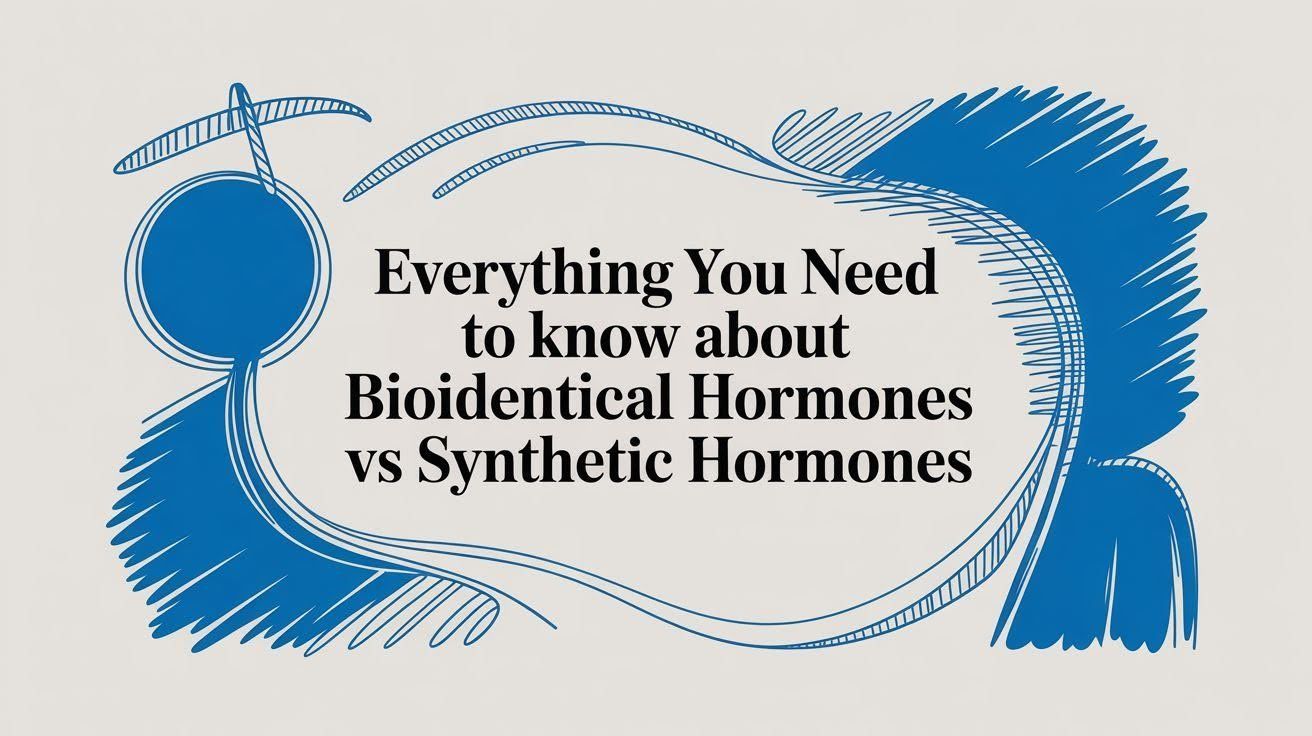 Everything You Need to know about Bioidentical Hormones vs Synthetic Hormones